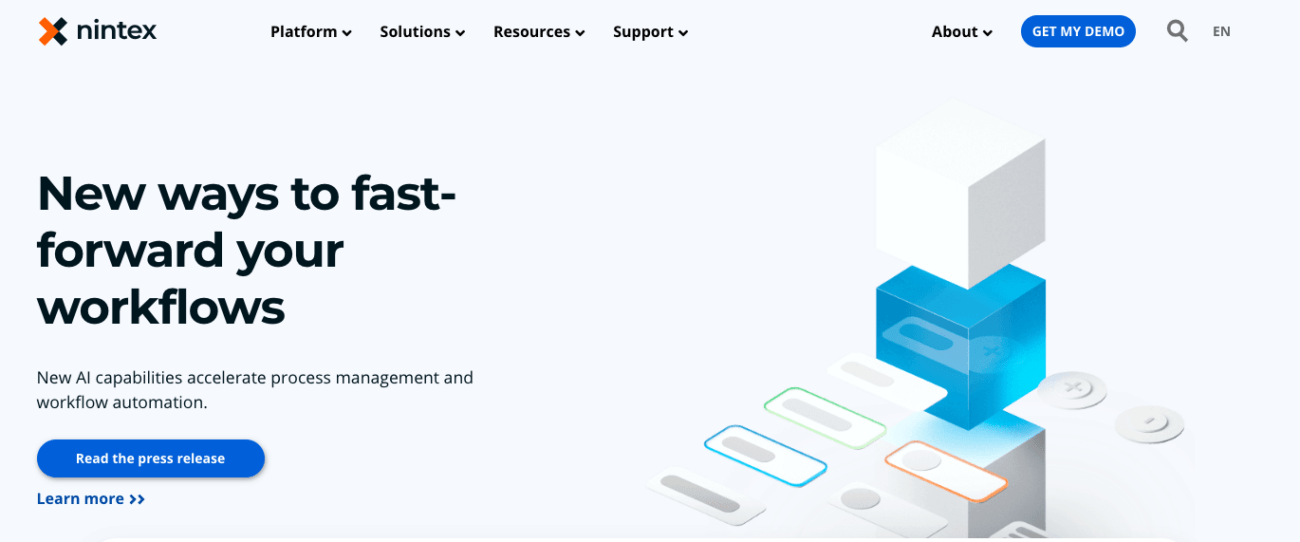 nintex

Platform Solutions Resources Support About GET MY DEMO EN

New ways to fast-forward your workflows

New AI capabilities accelerate process management and workflow automation.

Read the press release

Learn more >>